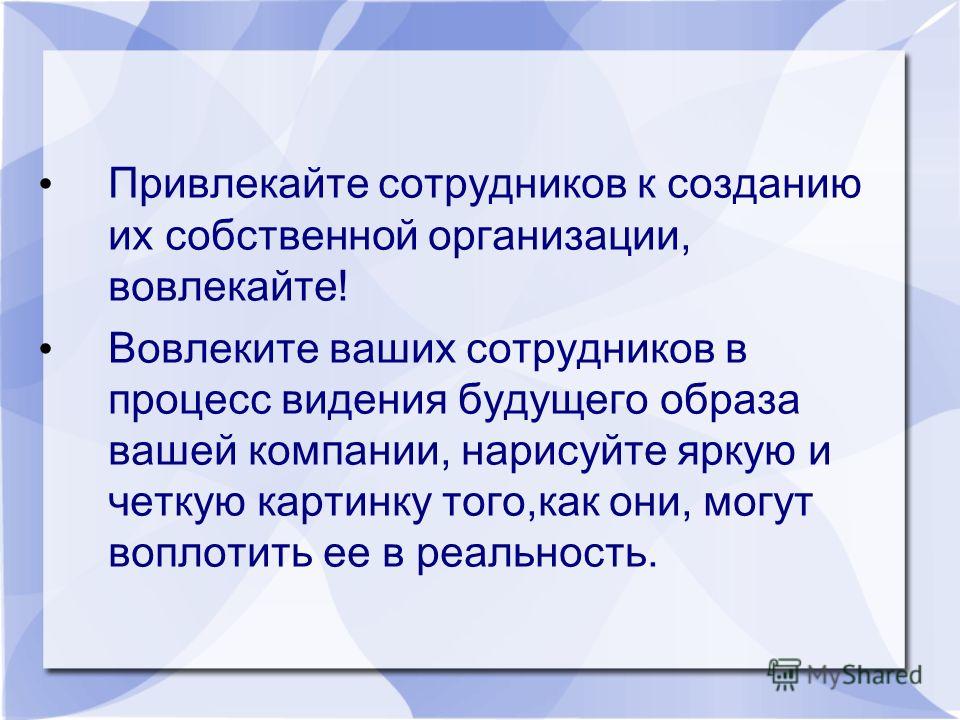 • Привлекайте сотрудников к созданию их собственной организации, вовлекайте!

• Вовлеките ваших сотрудников в процесс видения будущего образа вашей компании, нарисуйте яркую и четкую картинку того,как они, могут воплотить ее в реальность.

MyShared